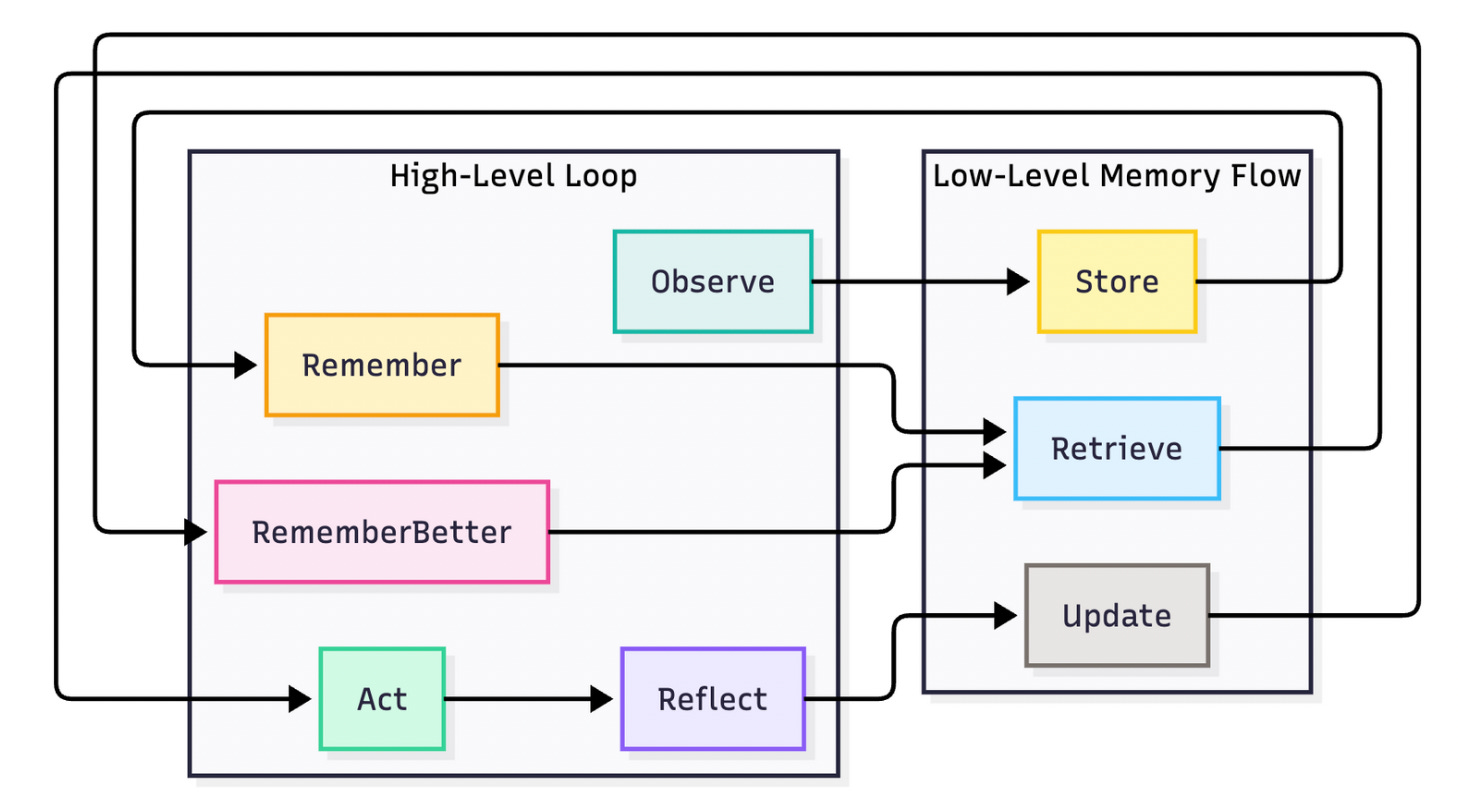 High-Level Loop

Observe

Remember

RememberBetter

Act

Reflect

Low-Level Memory Flow

Store

Retrieve

Update